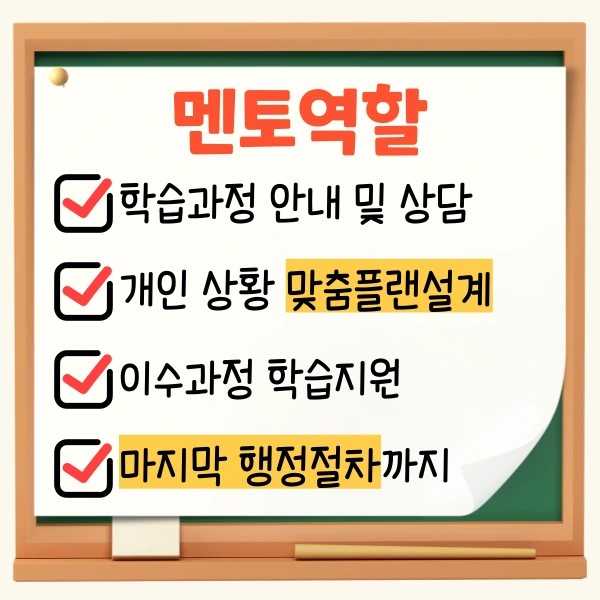 멘토역할

학습과정 안내 및 상담

개인 상황 맞춤플랜설계

이수과정 학습지원

마지막 행정절차까지